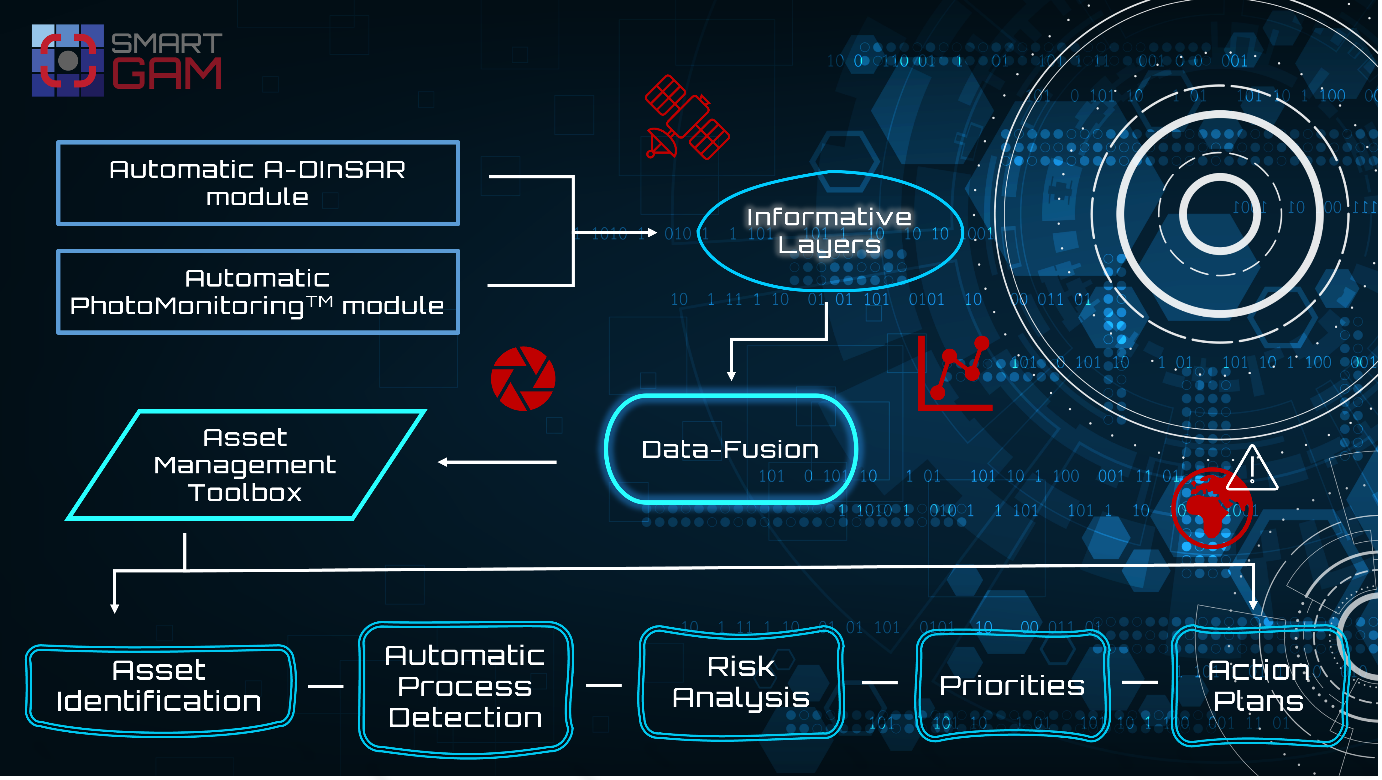 SMART GAM

Automatic A-DInSAR module

Automatic PhotoMonitoring™ module

Informative Layers

Data-Fusion

Asset Management Toolbox

Asset Identification

Automatic Process Detection

Risk Analysis

Priorities

Action Plans